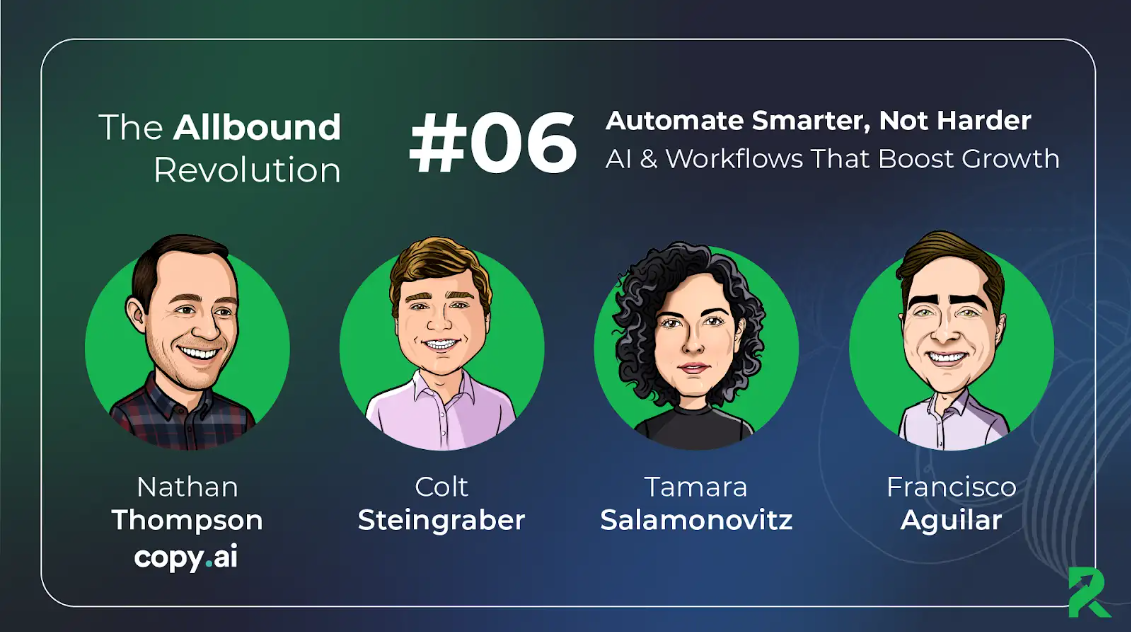 The Allbound Revolution

#06

Automate Smarter, Not Harder
AI & Workflows That Boost Growth

Nathan Thompson
copy.ai

Colt Steingraber

Tamara Salamonovitz

Francisco Aguilar

R